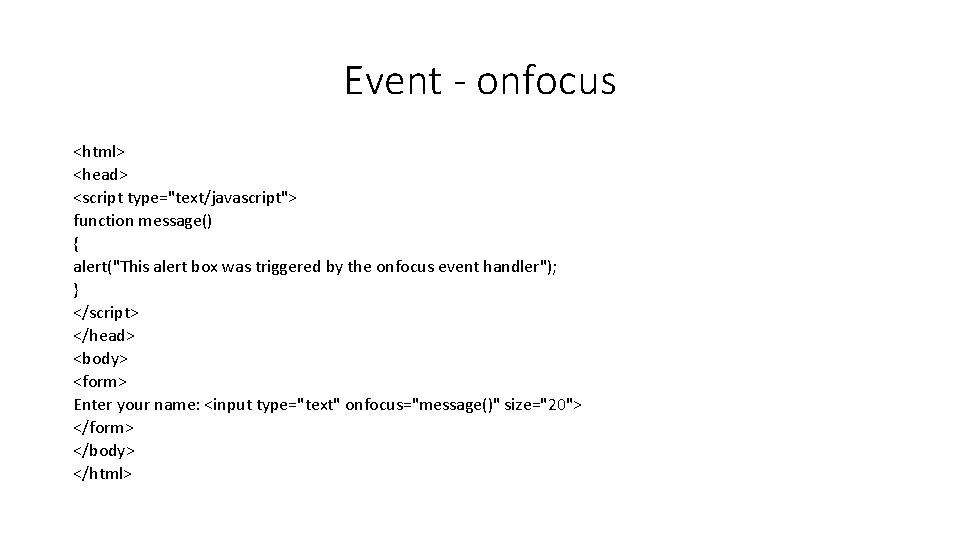 Event - onfocus

<html>
<head>
<script type="text/javascript">
function message()
{
alert("This alert box was triggered by the onfocus event handler");
}
</script>
</head>
<body>
<form>
Enter your name: <input type="text" onfocus="message()" size="20">
</form>
</body>
</html>